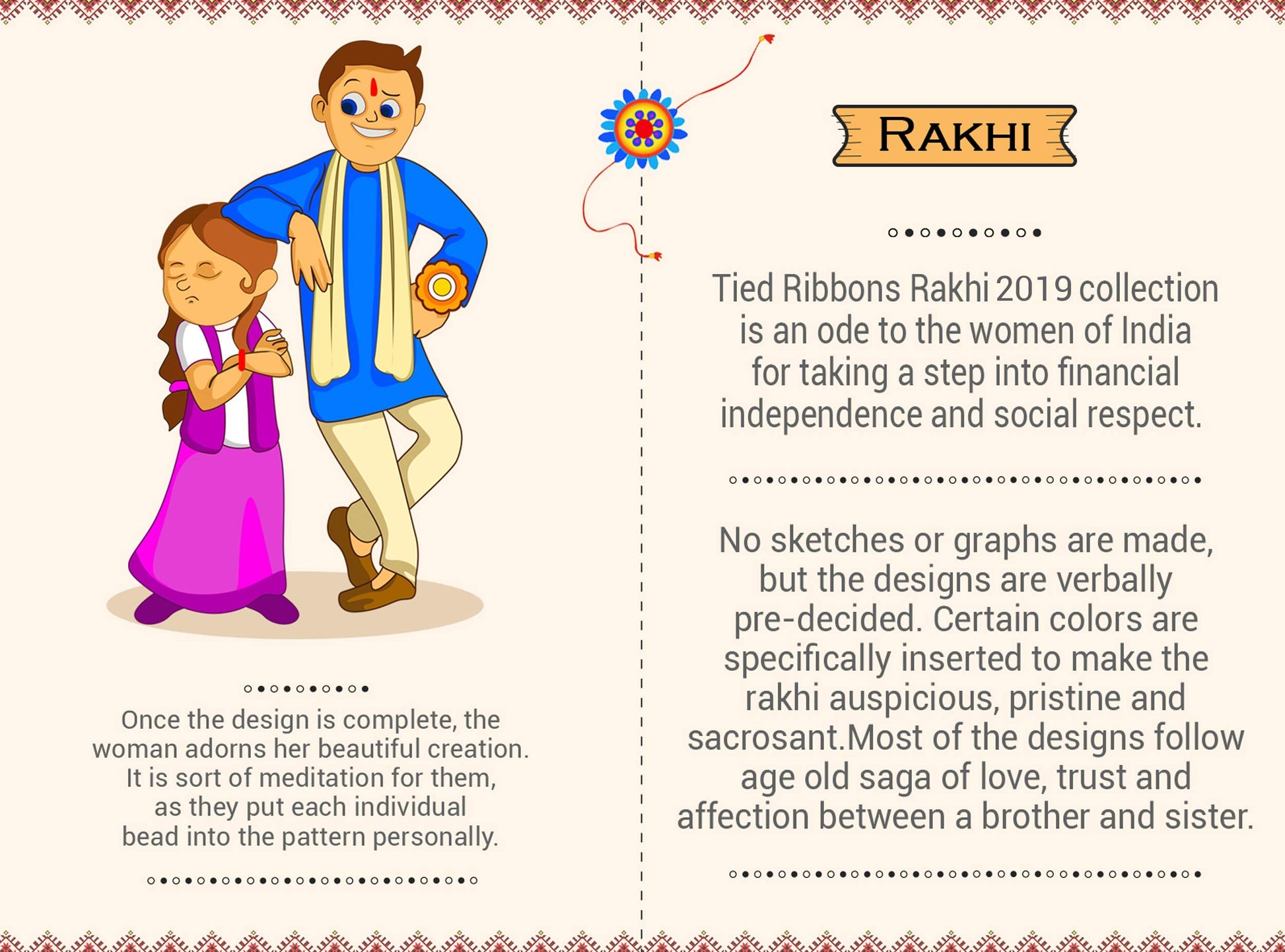 Once the design is complete, the woman adorns her beautiful creation. It is sort of meditation for them, as they put each individual bead into the pattern personally.

RAKHI

Tied Ribbons Rakhi 2019 collection is an ode to the women of India for taking a step into financial independence and social respect.

No sketches or graphs are made, but the designs are verbally pre-decided. Certain colors are specifically inserted to make the rakhi auspicious, pristine and sacrosant.Most of the designs follow age old saga of love, trust and affection between a brother and sister.